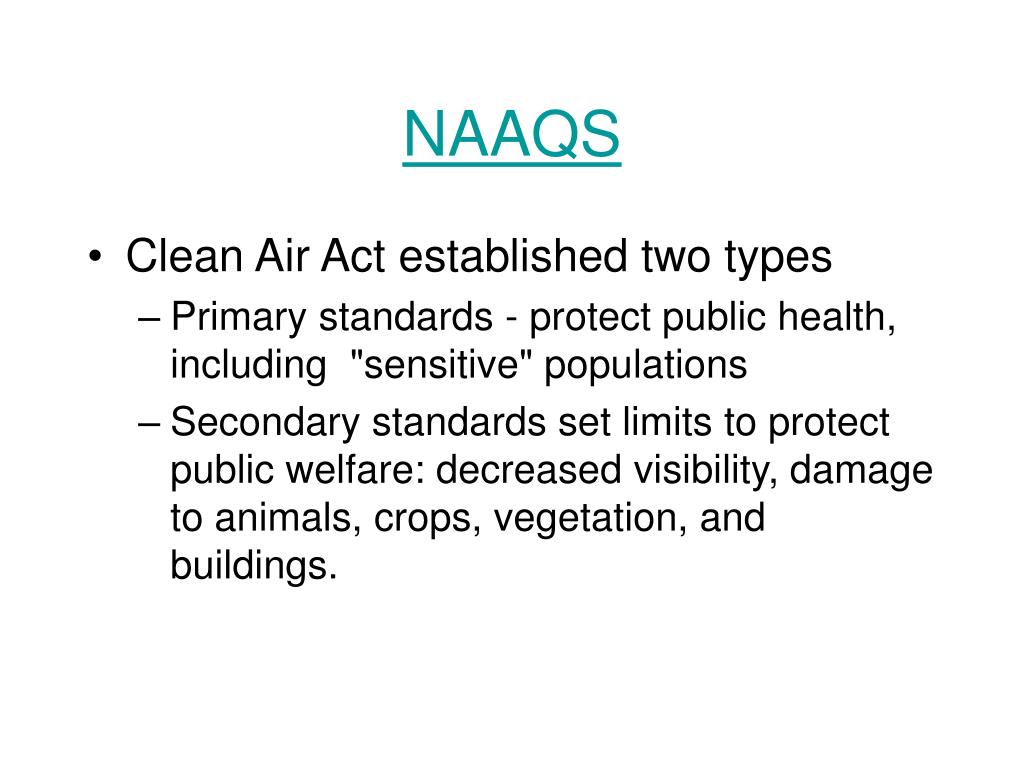 NAAQS

• Clean Air Act established two types
– Primary standards - protect public health, including "sensitive" populations
– Secondary standards set limits to protect public welfare: decreased visibility, damage to animals, crops, vegetation, and buildings.